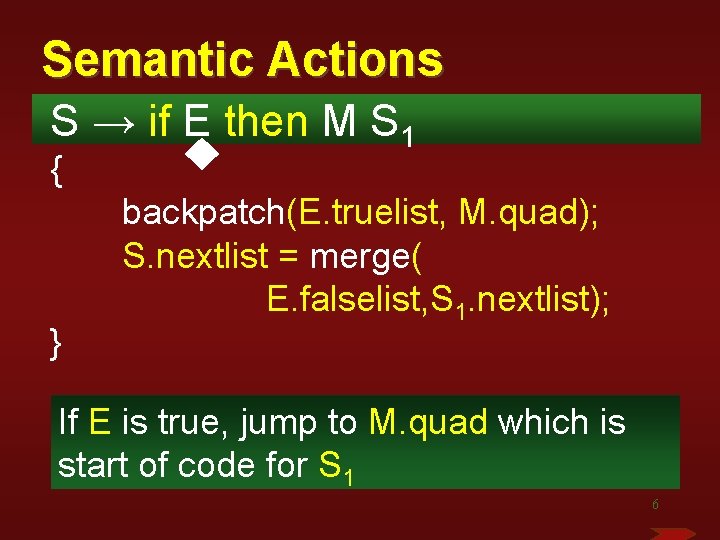 Semantic Actions

$S \rightarrow$ if E then M $S_1$

{
backpatch(E.truelist, M.quad);
S.nextlist = merge(
E.falselist,$S_1$.nextlist);
}

If E is true, jump to M.quad which is start of code for $S_1$

6